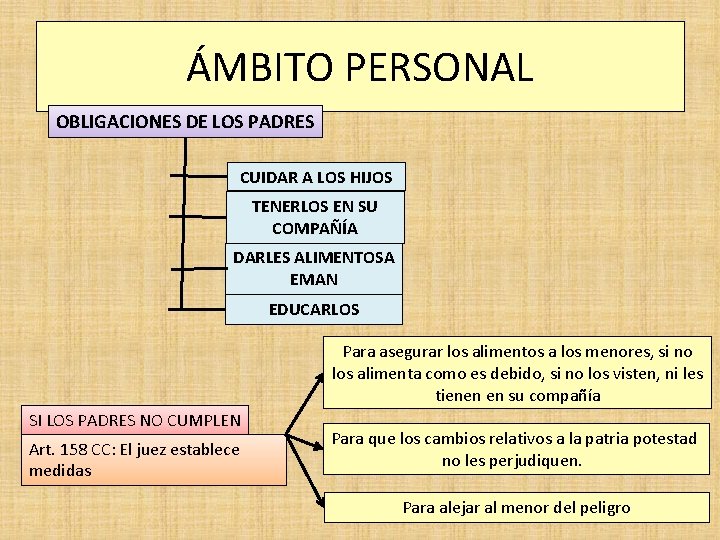 ÁMBITO PERSONAL

OBLIGACIONES DE LOS PADRES

CUIDAR A LOS HIJOS

TENERLOS EN SU COMPAÑÍA

DARLES ALIMENTOSA EMAN

EDUCARLOS

SI LOS PADRES NO CUMPLEN

Art. 158 CC: El juez establece medidas

Para asegurar los alimentos a los menores, si no los alimenta como es debido, si no los visten, ni les tienen en su compañía

Para que los cambios relativos a la patria potestad no les perjudiquen.

Para alejar al menor del peligro